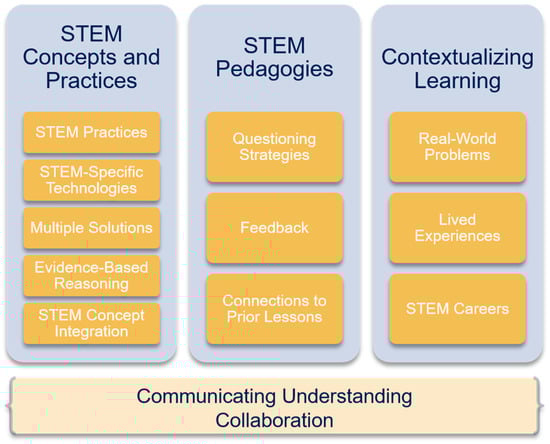 STEM Concepts and Practices

STEM Practices

STEM-Specific Technologies

Multiple Solutions

Evidence-Based Reasoning

STEM Concept Integration

STEM Pedagogies

Questioning Strategies

Feedback

Connections to Prior Lessons

Contextualizing Learning

Real-World Problems

Lived Experiences

STEM Careers

Communicating Understanding
Collaboration